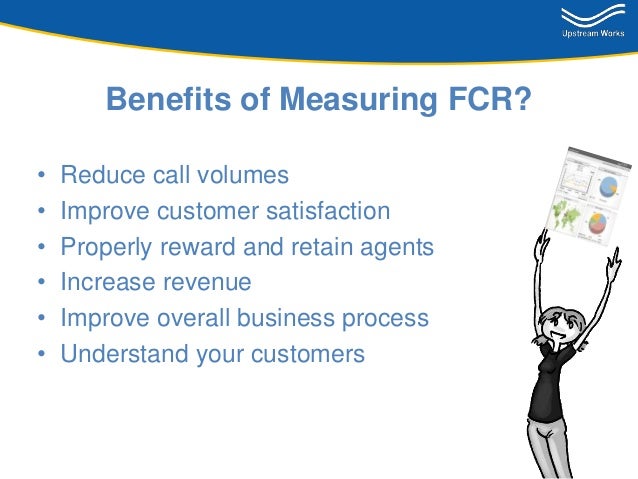 Upstream Works

Benefits of Measuring FCR?

• Reduce call volumes
• Improve customer satisfaction
• Properly reward and retain agents
• Increase revenue
• Improve overall business process
• Understand your customers